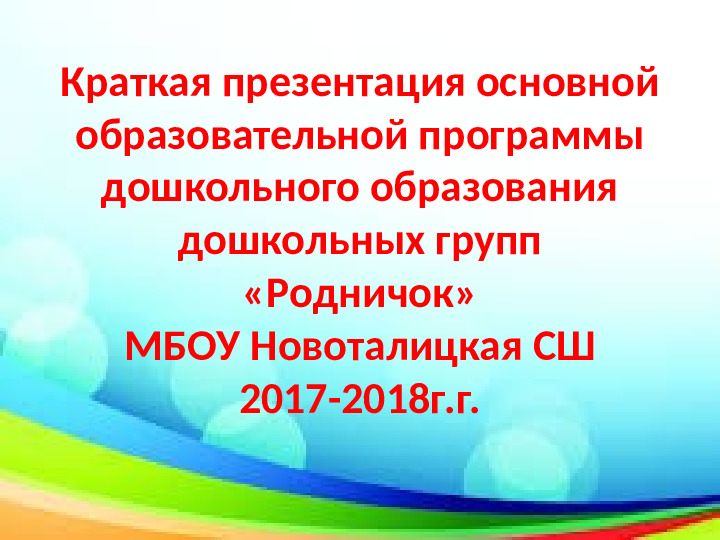 Краткая презентация основной образовательной программы дошкольного образования дошкольных групп «Родничок» МБОУ Новоталицкая СШ 2017-2018г.г.